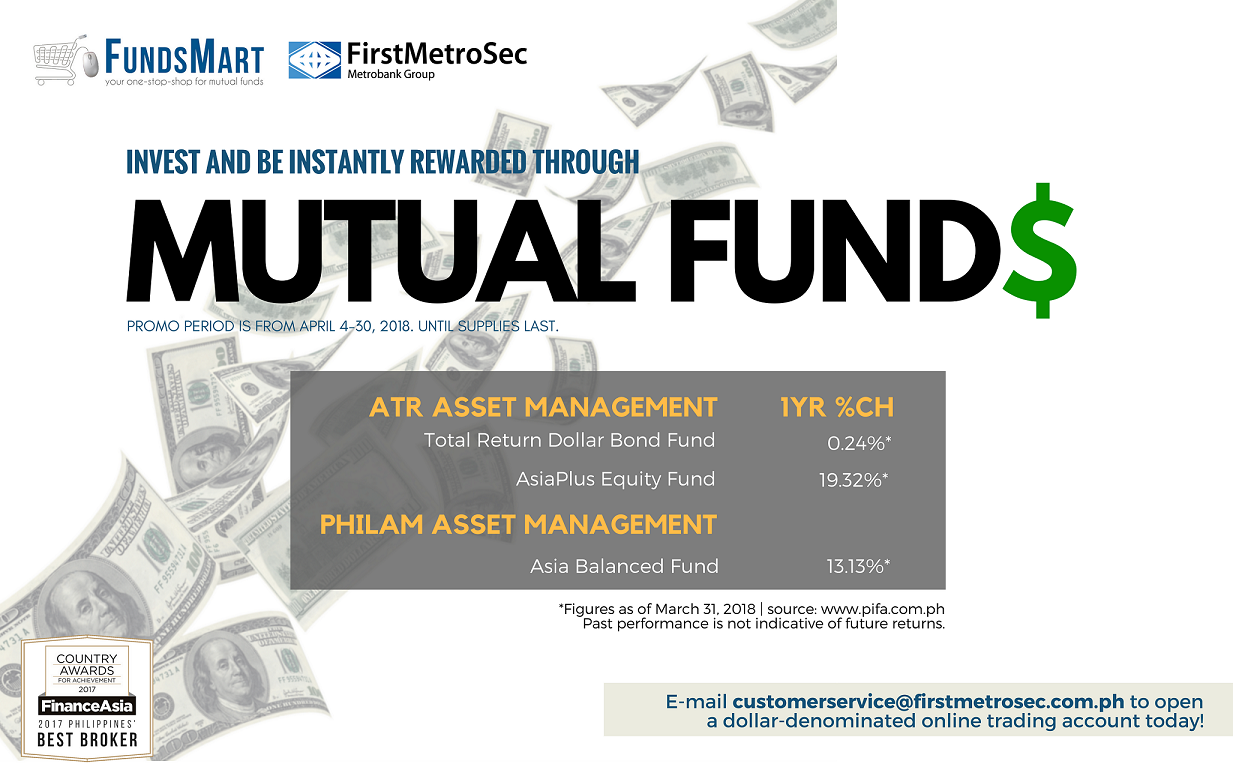 FUNDSMART
your one-stop-shop for mutual funds

FirstMetroSec
Metrobank Group

INVEST AND BE INSTANTLY REWARDED THROUGH

MUTUAL FUND$

PROMO PERIOD IS FROM APRIL 4-30, 2018. UNTIL SUPPLIES LAST.

| ATR ASSET MANAGEMENT | 1YR %CH |
|---|---|
| Total Return Dollar Bond Fund | 0.24%* |
| AsiaPlus Equity Fund | 19.32%* |
| PHILAM ASSET MANAGEMENT | |
| Asia Balanced Fund | 13.13%* |

*Figures as of March 31, 2018 | source: www.pifa.com.ph
Past performance is not indicative of future returns.

COUNTRY AWARDS FOR ACHIEVEMENT 2017
FinanceAsia
2017 PHILIPPINES' BEST BROKER

E-mail customerservice@firstmetrosec.com.ph to open a dollar-denominated online trading account today!